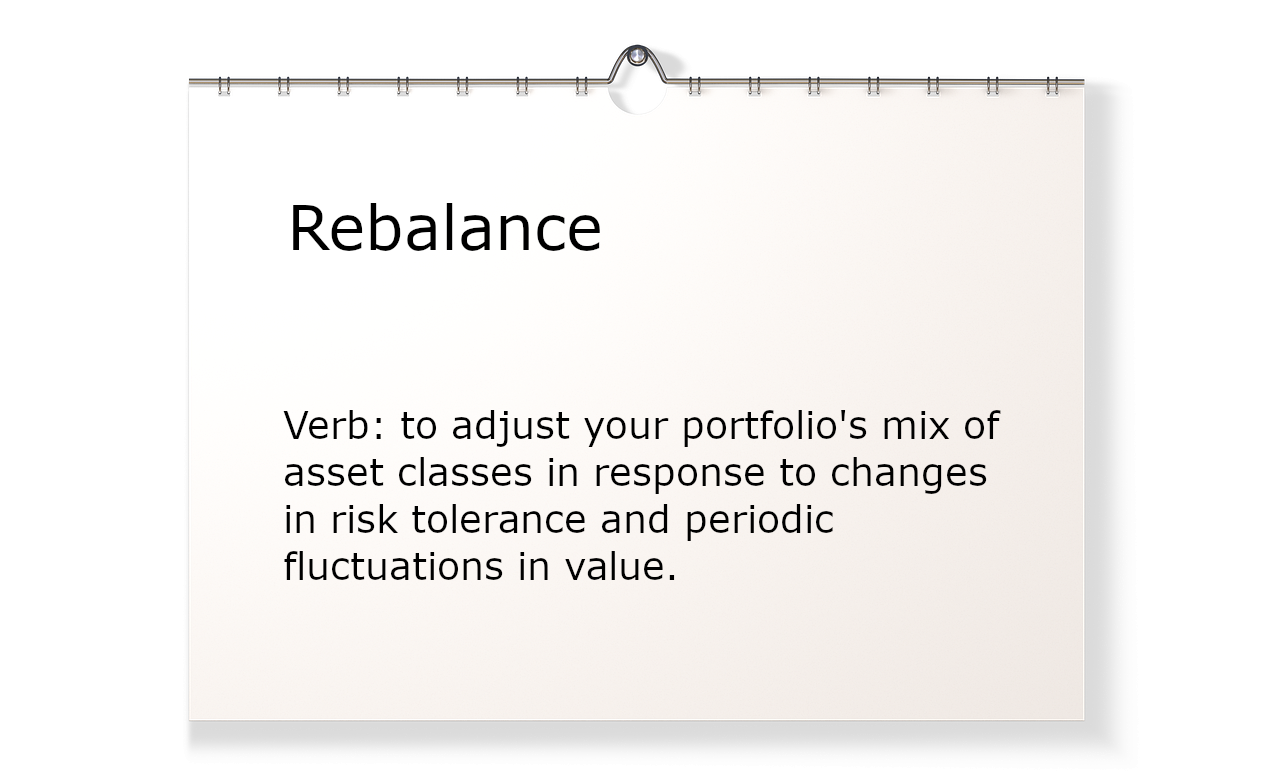 Rebalance

Verb: to adjust your portfolio's mix of asset classes in response to changes in risk tolerance and periodic fluctuations in value.